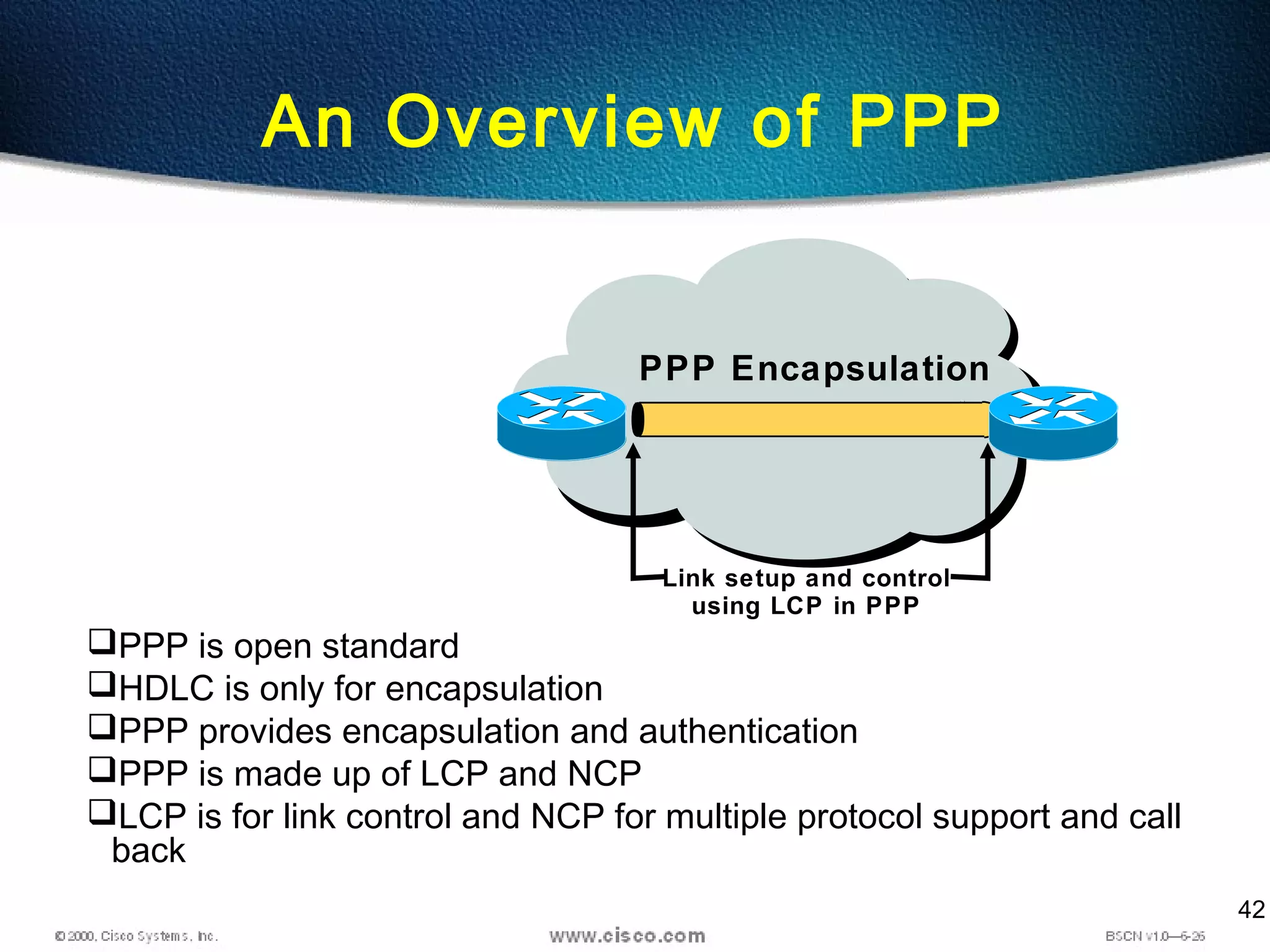 An Overview of PPP

PPP Encapsulation

Link setup and control using LCP in PPP

❑PPP is open standard
❑HDLC is only for encapsulation
❑PPP provides encapsulation and authentication
❑PPP is made up of LCP and NCP
❑LCP is for link control and NCP for multiple protocol support and call back

42

© 2000, Cisco Systems, Inc.

www.cisco.com

BSCN v1.0—6-26